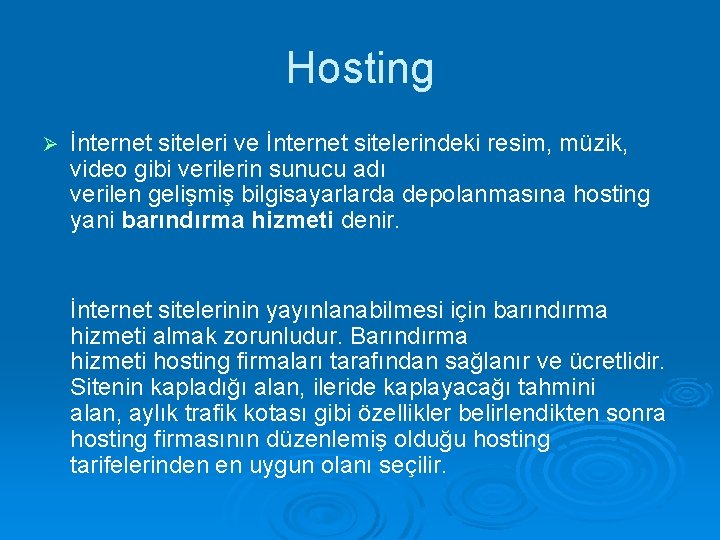 Hosting

➢ İnternet siteleri ve İnternet sitelerindeki resim, müzik, video gibi verilerin sunucu adı verilen gelişmiş bilgisayarlarda depolanmasına hosting yani barındırma hizmeti denir.

İnternet sitelerinin yayınlanabilmesi için barındırma hizmeti almak zorunludur. Barındırma hizmeti hosting firmaları tarafından sağlanır ve ücretlidir. Sitenin kapladığı alan, ileride kaplayacağı tahmini alan, aylık trafik kotası gibi özellikler belirlendikten sonra hosting firmasının düzenlemiş olduğu hosting tarifelerinden en uygun olanı seçilir.